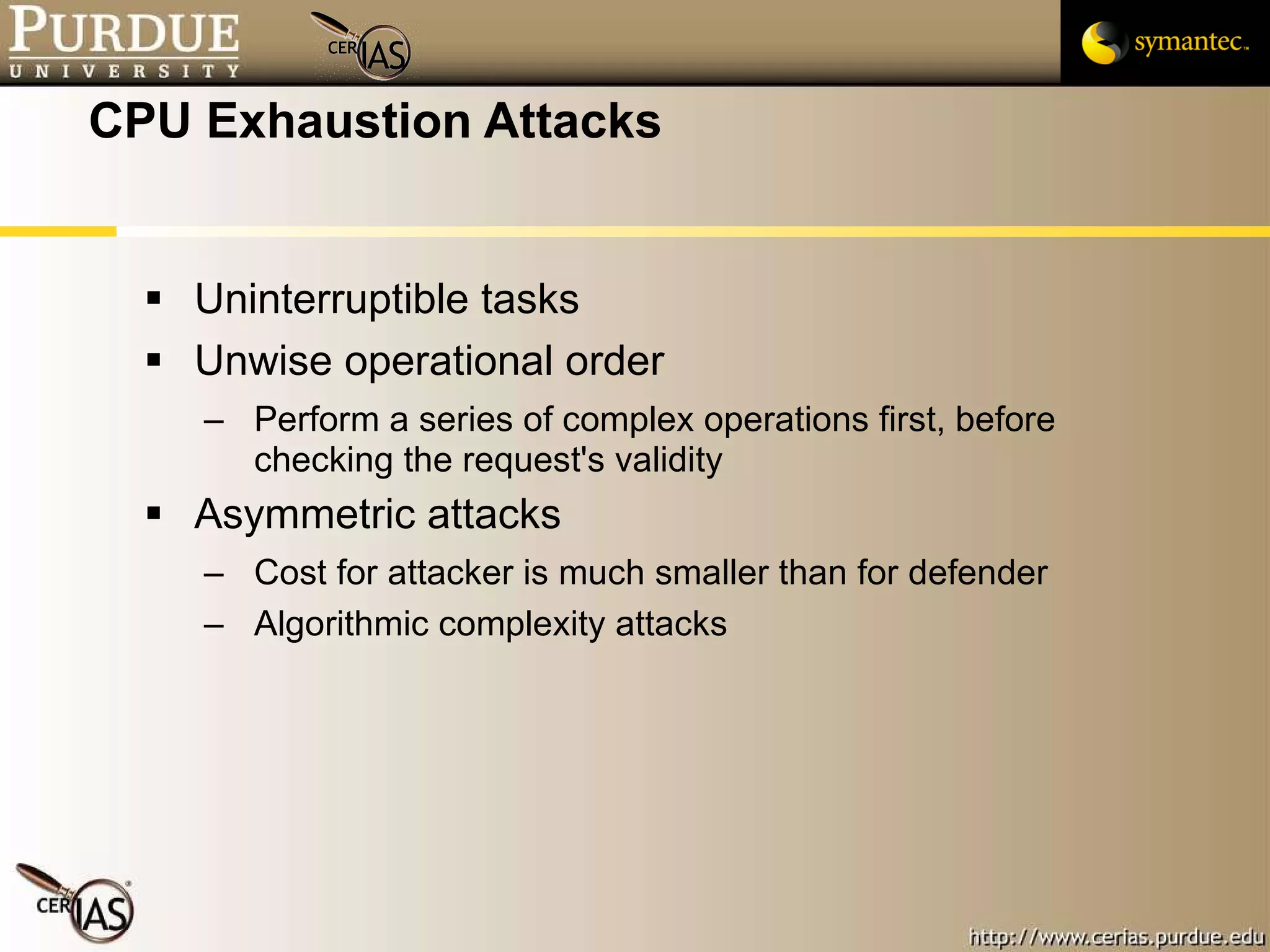 PURDUE
UNIVERSITY

CERIAS

symantec.

CPU Exhaustion Attacks

▪ Uninterruptible tasks
▪ Unwise operational order
– Perform a series of complex operations first, before checking the request's validity
▪ Asymmetric attacks
– Cost for attacker is much smaller than for defender
– Algorithmic complexity attacks

CERIAS

http://www.cerias.purdue.edu